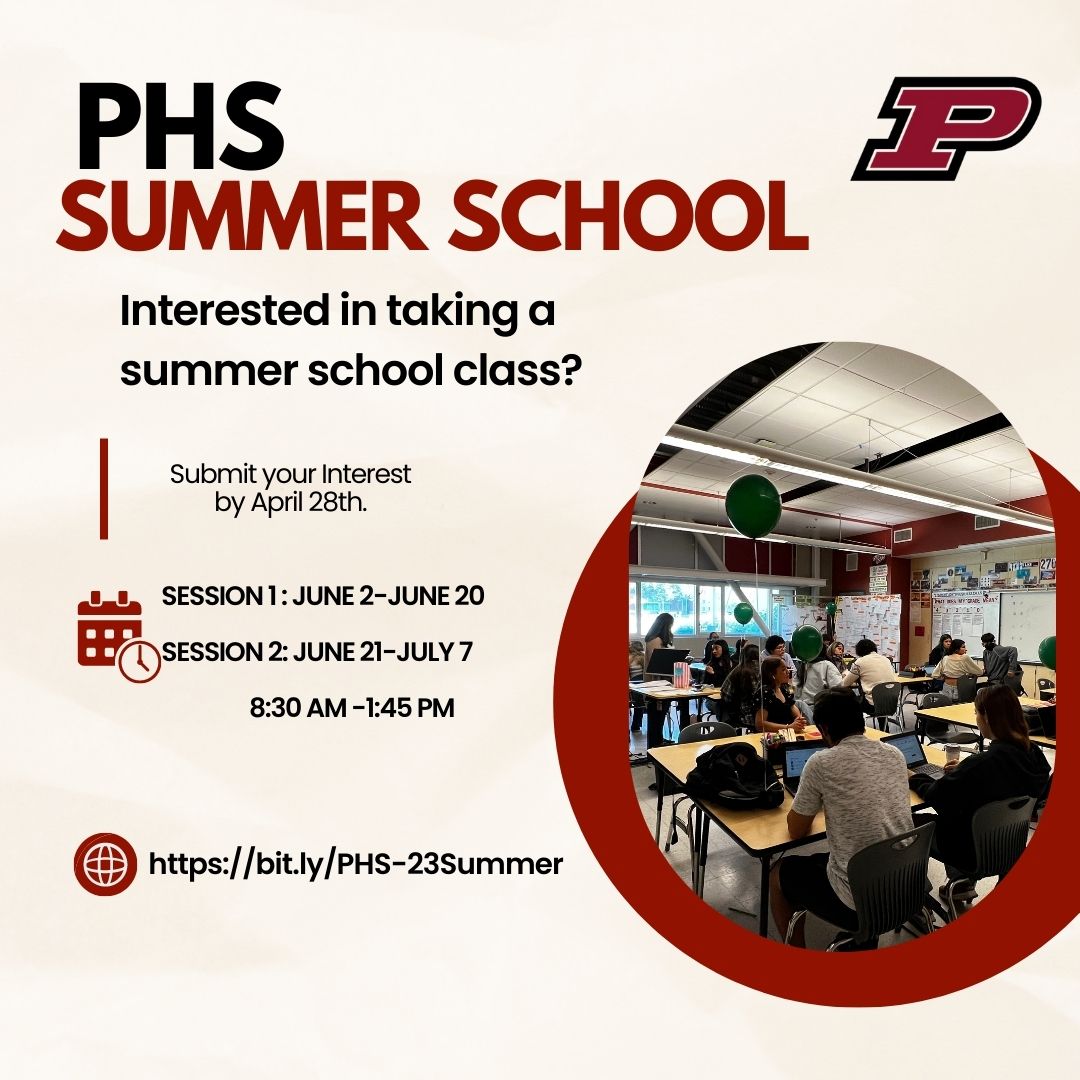 PHS
SUMMER SCHOOL

P

Interested in taking a summer school class?

Submit your Interest by April 28th.

SESSION 1 : JUNE 2-JUNE 20

SESSION 2: JUNE 21-JULY 7

8:30 AM -1:45 PM

https://bit.ly/PHS-23Summer